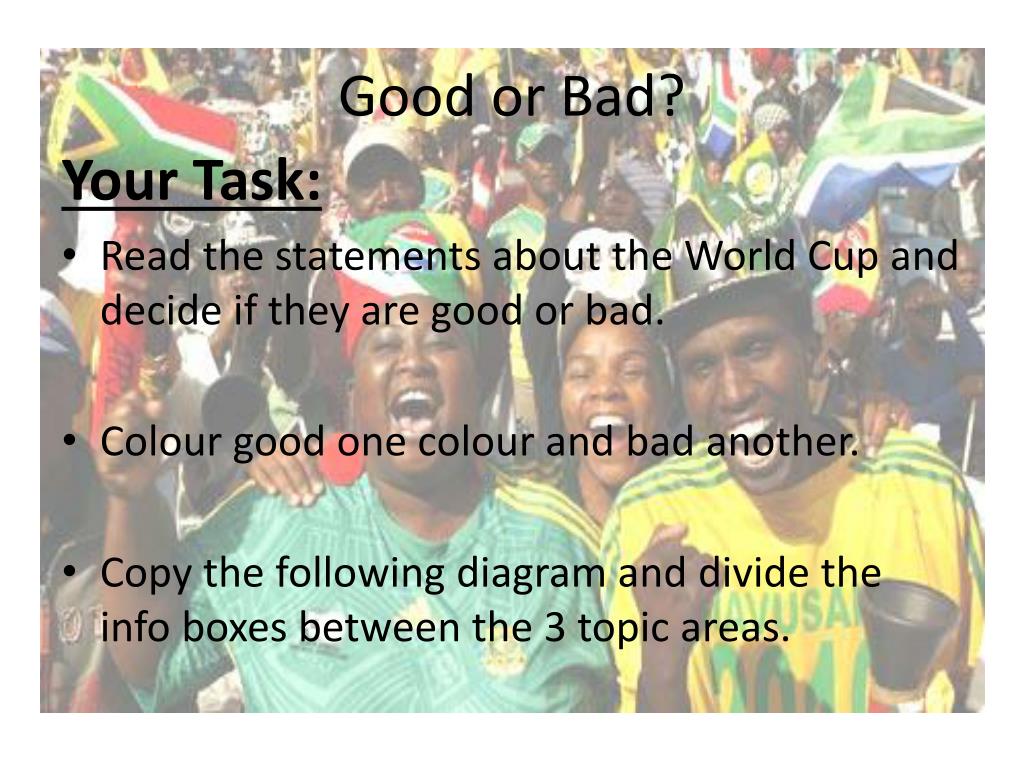 Good or Bad?

Your Task:

• Read the statements about the World Cup and decide if they are good or bad.

• Colour good one colour and bad another.

• Copy the following diagram and divide the info boxes between the 3 topic areas.